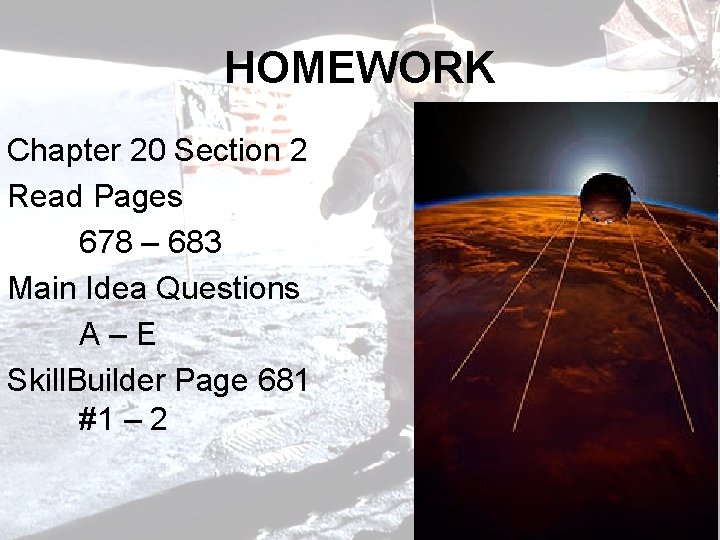 HOMEWORK

Chapter 20 Section 2

Read Pages

678 – 683

Main Idea Questions

A – E

SkillBuilder Page 681

#1 – 2